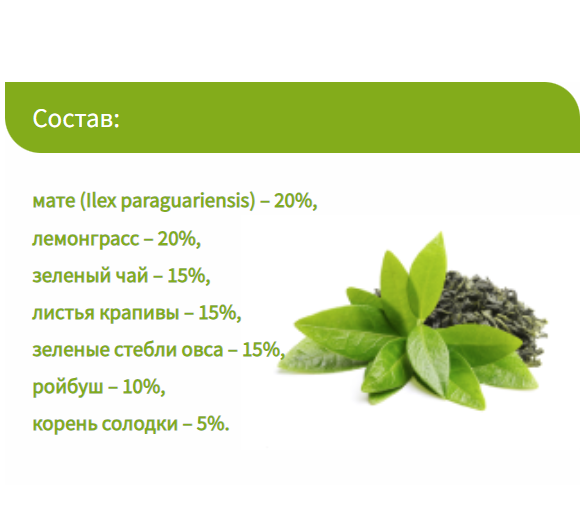 Состав:

мате (Ilex paraguariensis) – 20%,
лемонграсс – 20%,
зеленый чай – 15%,
листья крапивы – 15%,
зеленые стебли овса – 15%,
ройбуш – 10%,
корень солодки – 5%.